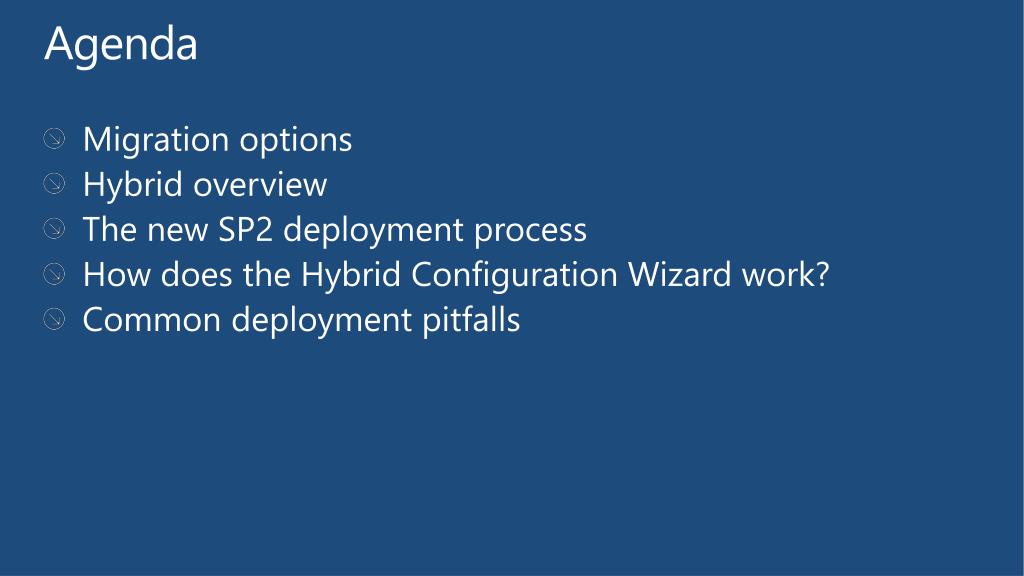 Agenda

Migration options
Hybrid overview
The new SP2 deployment process
How does the Hybrid Configuration Wizard work?
Common deployment pitfalls